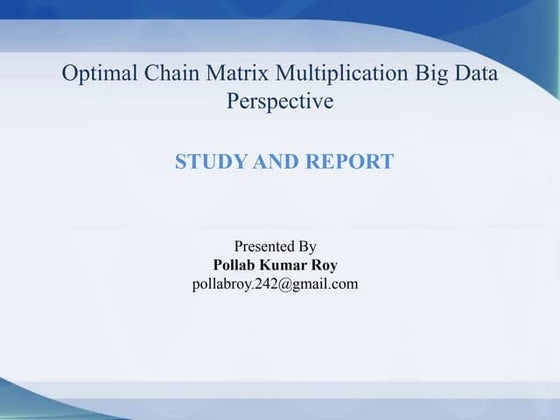 Optimal Chain Matrix Multiplication Big Data Perspective

STUDY AND REPORT

Presented By
Pollab Kumar Roy
pollabroy.242@gmail.com